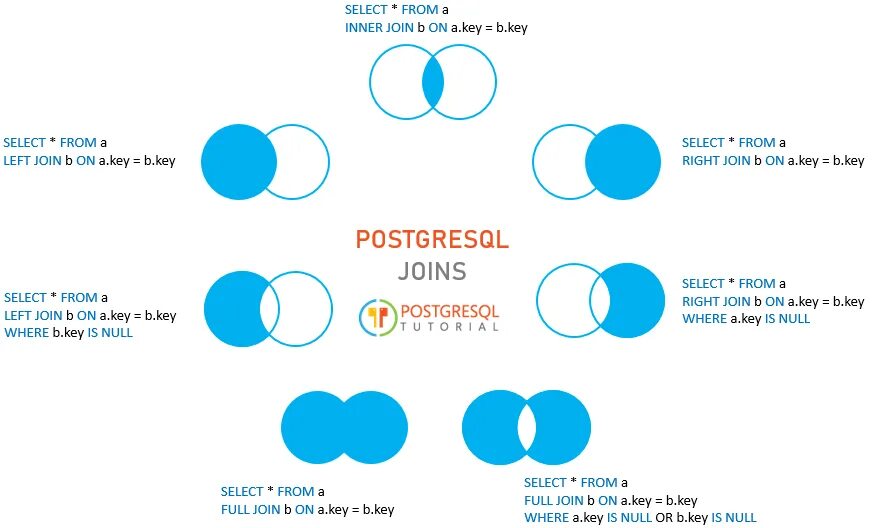 SELECT * FROM a
INNER JOIN b ON a.key = b.key

SELECT * FROM a
LEFT JOIN b ON a.key = b.key

SELECT * FROM a
RIGHT JOIN b ON a.key = b.key

POSTGRESQL
JOINS

POSTGRESQL
TUTORIAL

SELECT * FROM a
LEFT JOIN b ON a.key = b.key
WHERE b.key IS NULL

SELECT * FROM a
RIGHT JOIN b ON a.key = b.key
WHERE a.key IS NULL

SELECT * FROM a
FULL JOIN b ON a.key = b.key

SELECT * FROM a
FULL JOIN b ON a.key = b.key
WHERE a.key IS NULL OR b.key IS NULL